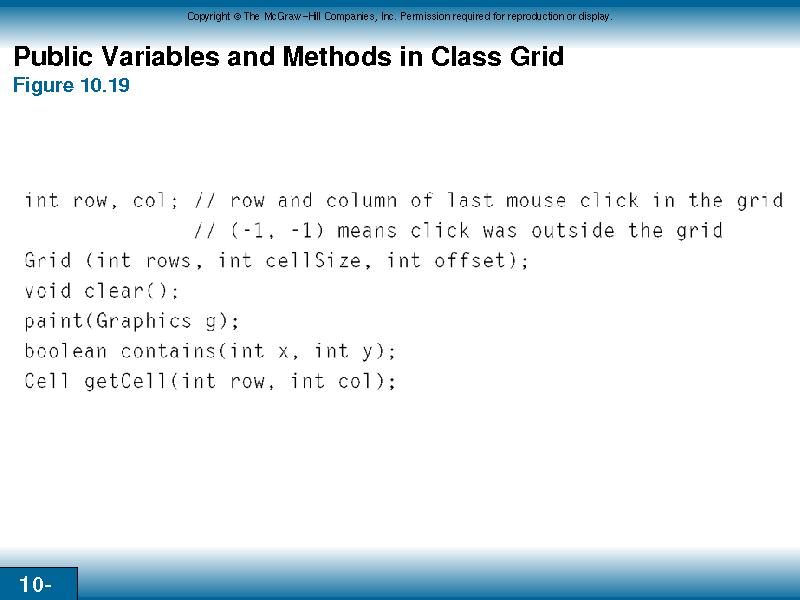 Copyright © The McGraw-Hill Companies, Inc. Permission required for reproduction or display.

Public Variables and Methods in Class Grid
Figure 10.19

int row, col; // row and column of last mouse click in the grid
              // (-1, -1) means click was outside the grid
Grid (int rows, int cellSize, int offset);
void clear();
paint(Graphics g);
boolean contains(int x, int y);
Cell getCell(int row, int col);

10-